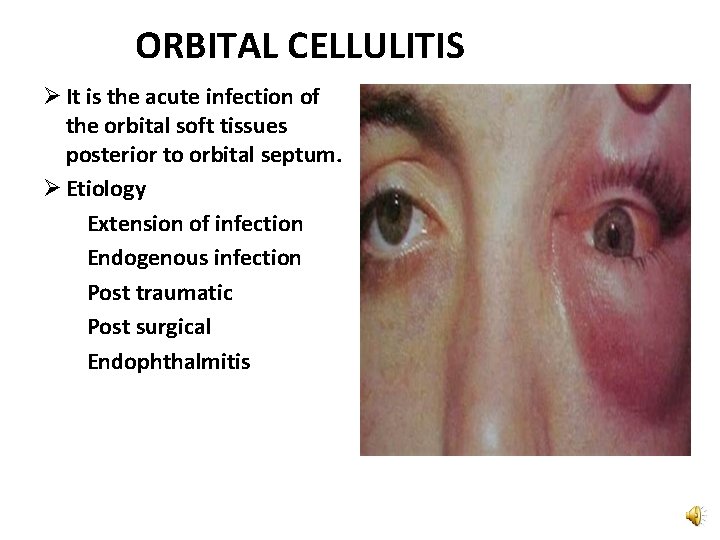 ORBITAL CELLULITIS

➢ It is the acute infection of the orbital soft tissues posterior to orbital septum.

➢ Etiology

Extension of infection

Endogenous infection

Post traumatic

Post surgical

Endophthalmitis